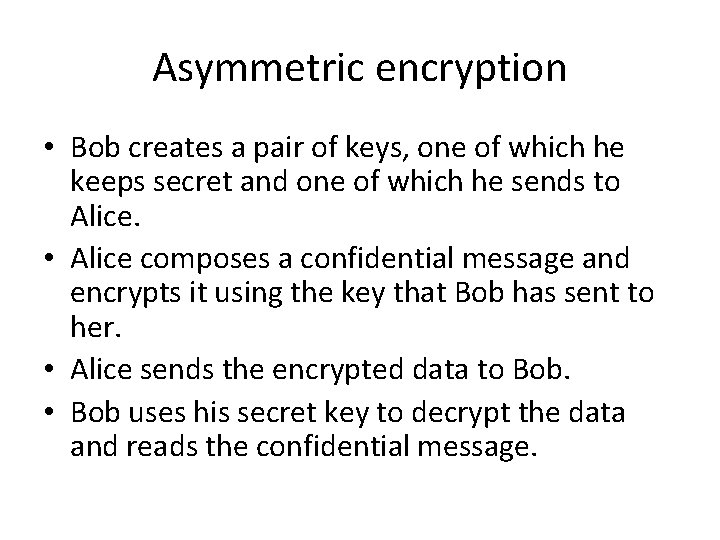 Asymmetric encryption

• Bob creates a pair of keys, one of which he keeps secret and one of which he sends to Alice.
• Alice composes a confidential message and encrypts it using the key that Bob has sent to her.
• Alice sends the encrypted data to Bob.
• Bob uses his secret key to decrypt the data and reads the confidential message.